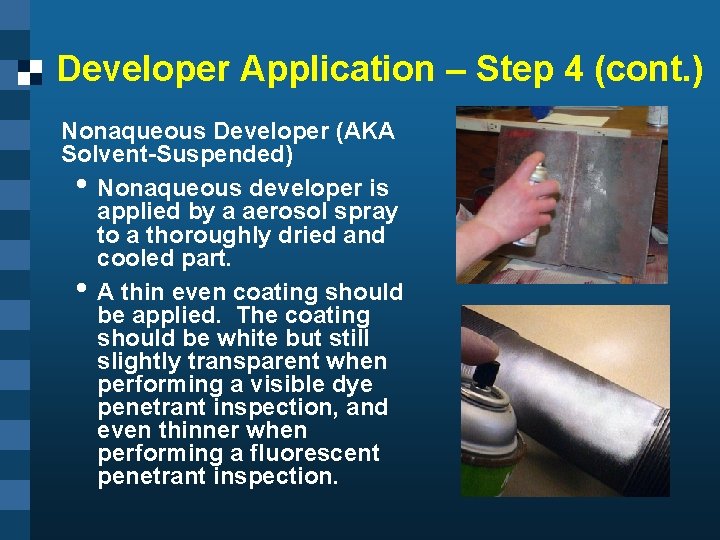 Developer Application – Step 4 (cont.)

Nonaqueous Developer (AKA Solvent-Suspended)

• Nonaqueous developer is applied by a aerosol spray to a thoroughly dried and cooled part.

• A thin even coating should be applied. The coating should be white but still slightly transparent when performing a visible dye penetrant inspection, and even thinner when performing a fluorescent penetrant inspection.